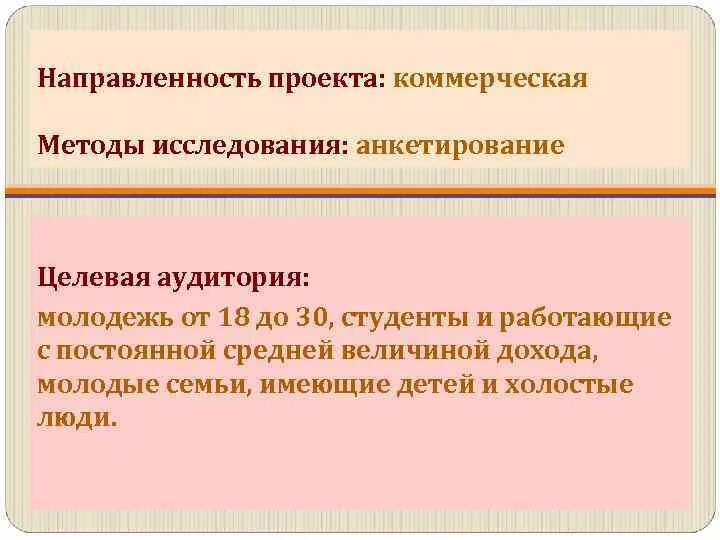 Направленность проекта: коммерческая

Методы исследования: анкетирование

Целевая аудитория:

молодежь от 18 до 30, студенты и работающие с постоянной средней величиной дохода, молодые семьи, имеющие детей и холостые люди.